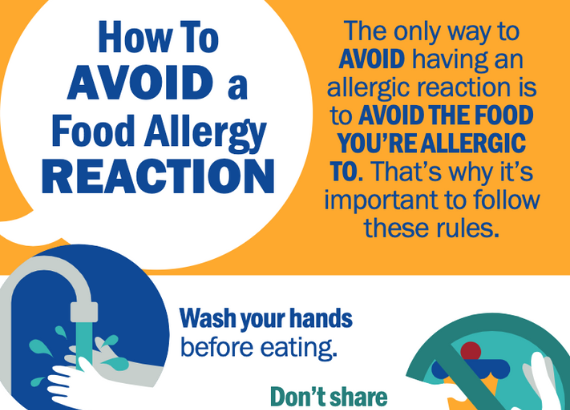 How To AVOID a Food Allergy REACTION

The only way to AVOID having an allergic reaction is to AVOID THE FOOD YOU'RE ALLERGIC TO. That's why it's important to follow these rules.

Wash your hands before eating.

Don't share